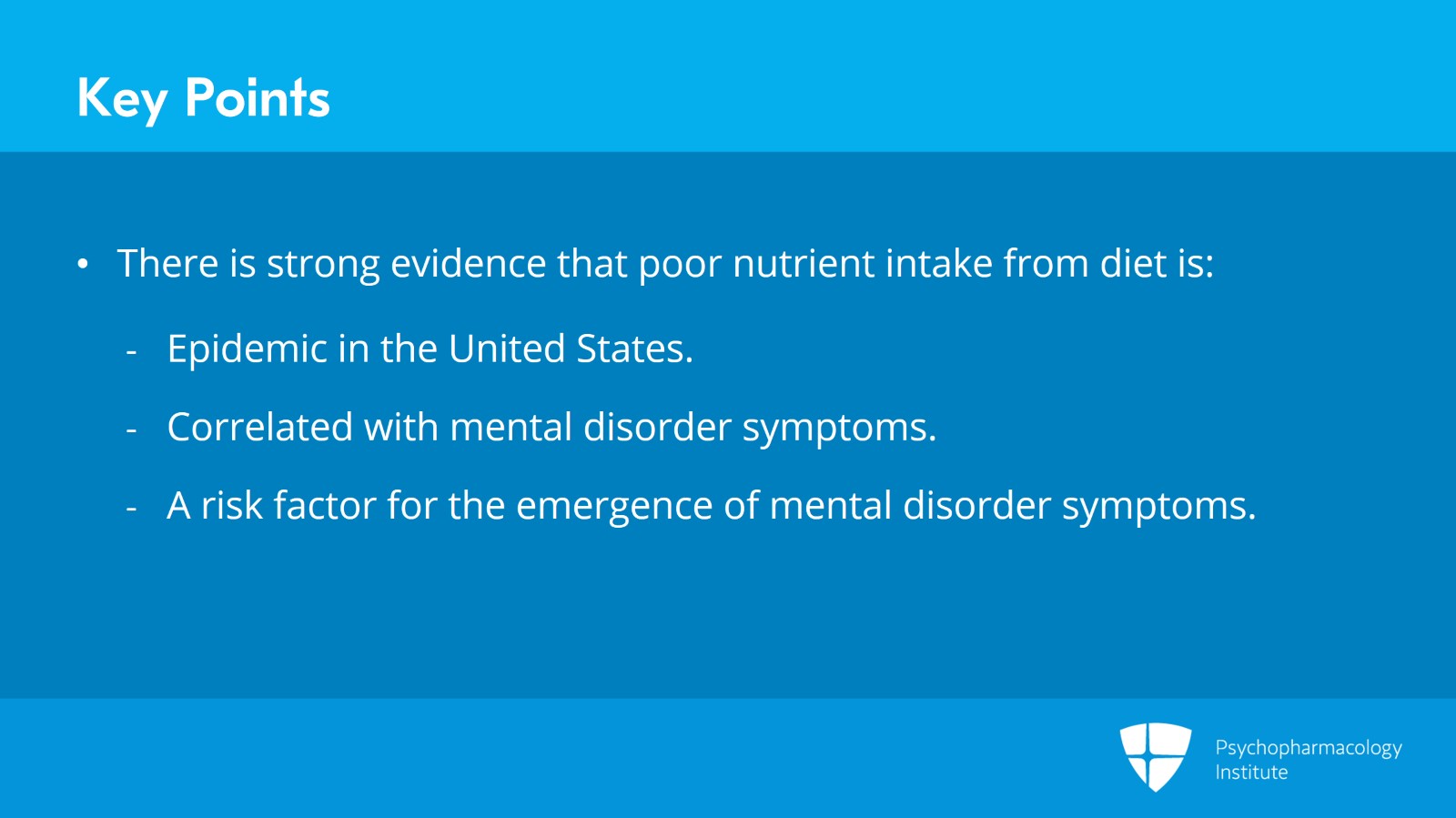 Key Points

• There is strong evidence that poor nutrient intake from diet is:

- Epidemic in the United States.

- Correlated with mental disorder symptoms.

- A risk factor for the emergence of mental disorder symptoms.

Psychopharmacology Institute